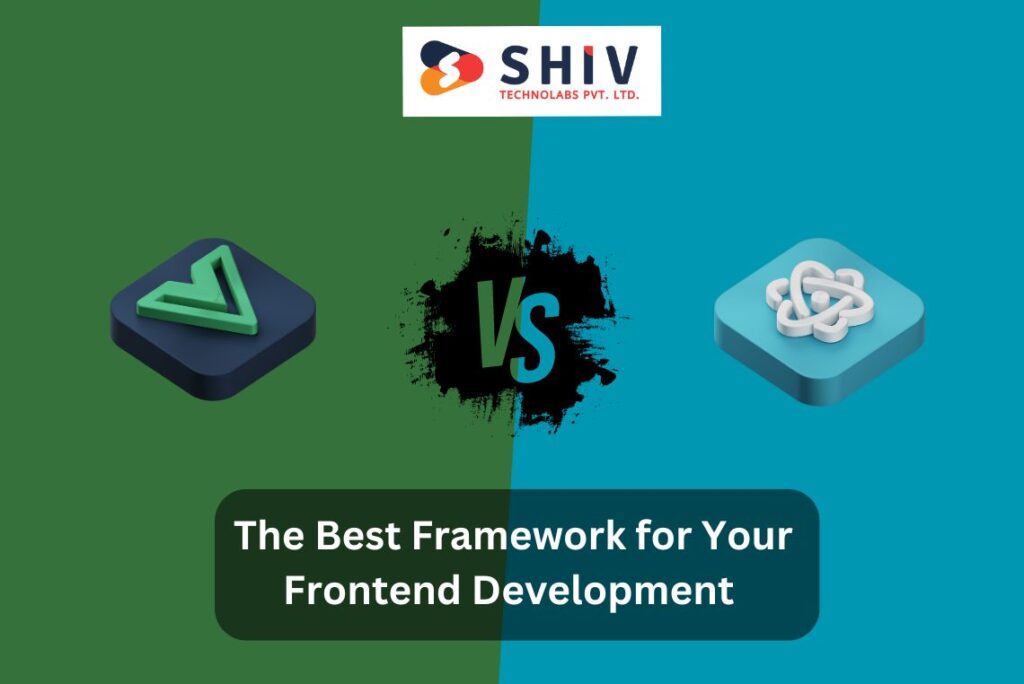 SHIV
TECHNOLABS PVT. LTD.

VS

The Best Framework for Your Frontend Development